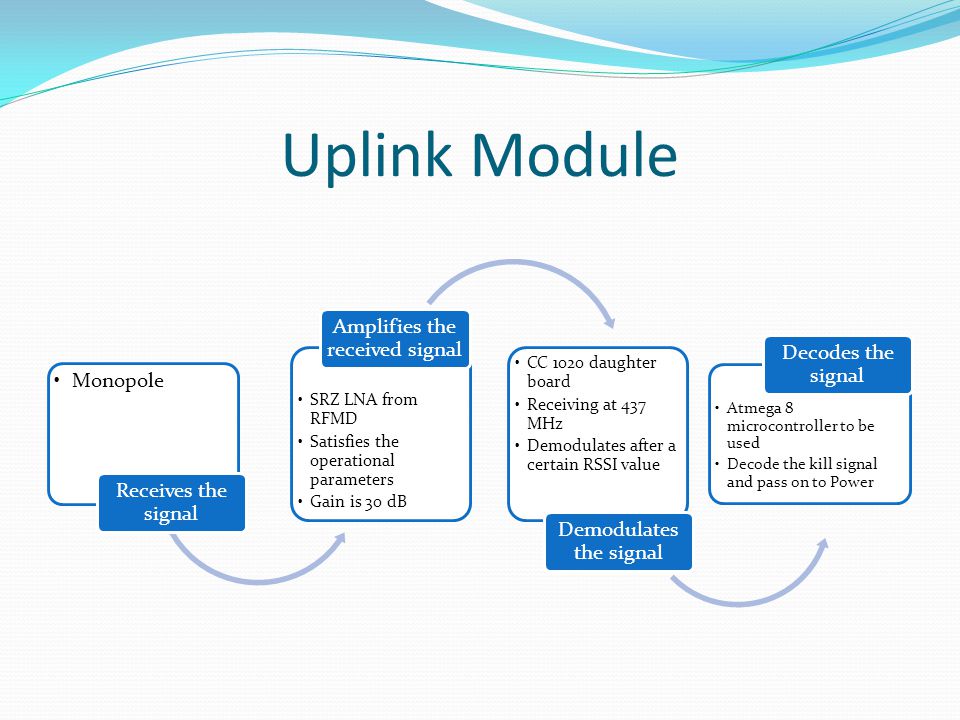 Uplink Module

• Monopole

Receives the signal

Amplifies the received signal

• SRZ LNA from RFMD
• Satisfies the operational parameters
• Gain is 30 dB

• CC 1020 daughter board
• Receiving at 437 MHz
• Demodulates after a certain RSSI value

Demodulates the signal

Decodes the signal

• Atmega 8 microcontroller to be used
• Decode the kill signal and pass on to Power